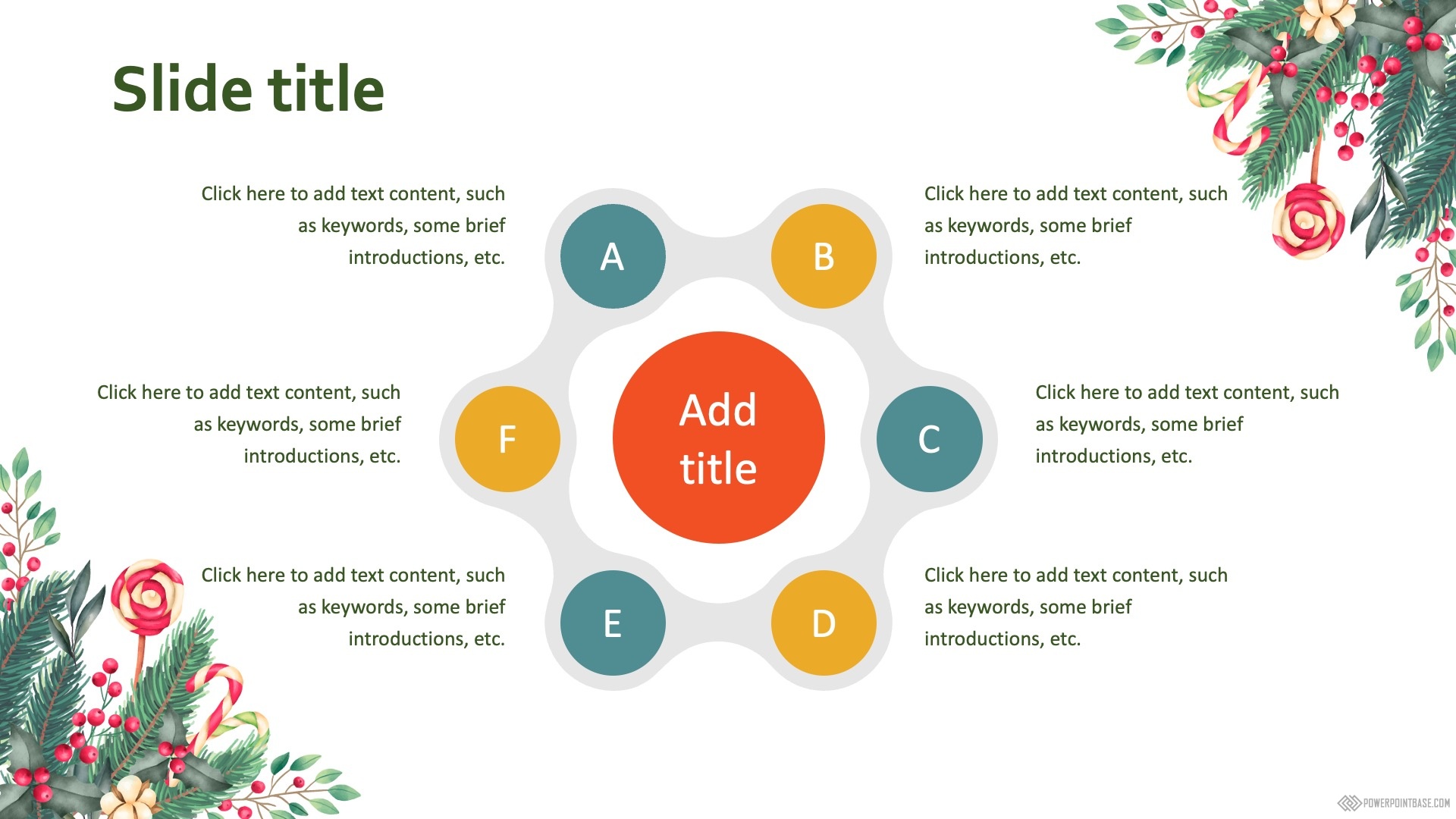 Slide title

Click here to add text content, such as keywords, some brief introductions, etc.

A

B

Click here to add text content, such as keywords, some brief introductions, etc.

Click here to add text content, such as keywords, some brief introductions, etc.

F

Add title

C

Click here to add text content, such as keywords, some brief introductions, etc.

Click here to add text content, such as keywords, some brief introductions, etc.

E

D

Click here to add text content, such as keywords, some brief introductions, etc.

POWERPOINTBASE.COM